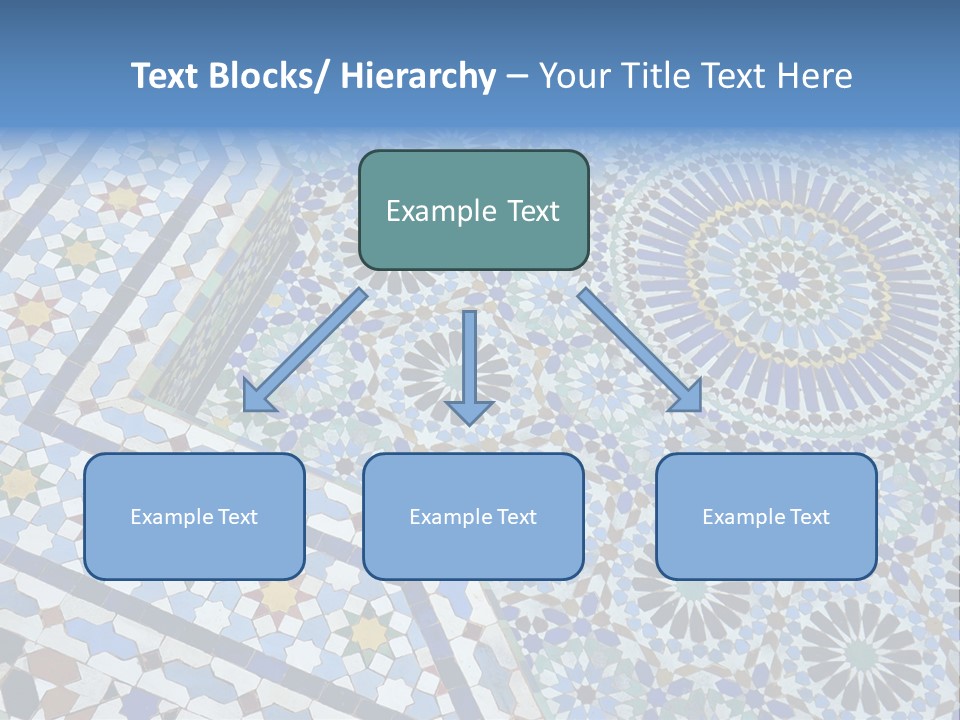 Text Blocks/ Hierarchy – Your Title Text Here

Example Text

Example Text

Example Text

Example Text